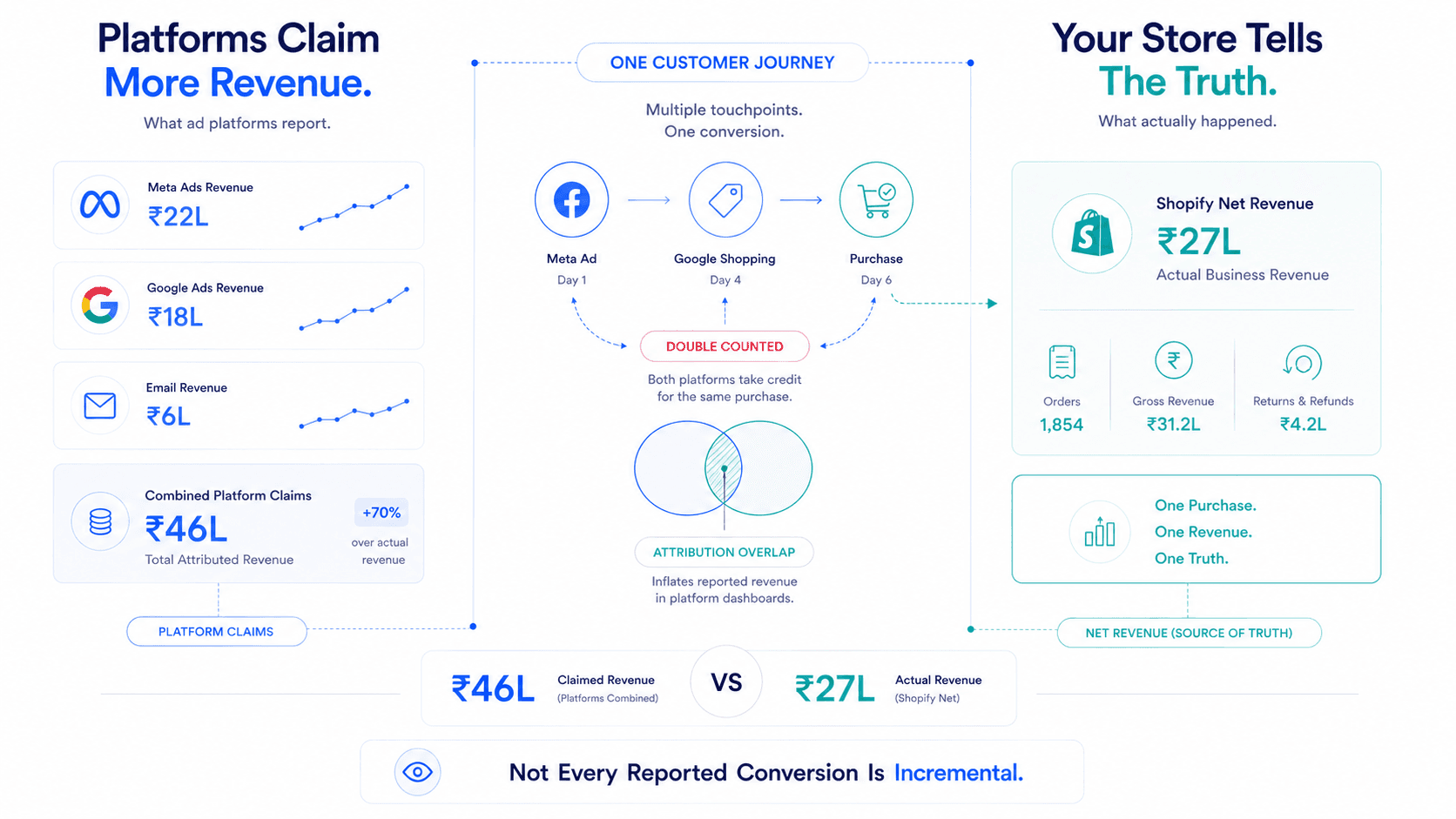 Platforms Claim
More Revenue.

What ad platforms report.

Meta Ads Revenue
₹22L

Google Ads Revenue
₹18L

Email Revenue
₹6L

Combined Platform Claims
₹46L
Total Attributed Revenue
+70%
over actual revenue

PLATFORM CLAIMS

ONE CUSTOMER JOURNEY

Multiple touchpoints.
One conversion.

Meta Ad
Day 1

Google Shopping
Day 4

Purchase
Day 6

DOUBLE COUNTED

Both platforms take credit for the same purchase.

ATTRIBUTION OVERLAP

Inflates reported revenue in platform dashboards.

Your Store Tells
The Truth.

What actually happened.

Shopify Net Revenue
₹27L
Actual Business Revenue

Orders
1,854

Gross Revenue
₹31.2L

Returns & Refunds
₹4.2L

One Purchase.
One Revenue.
One Truth.

NET REVENUE (SOURCE OF TRUTH)

₹46L Claimed Revenue (Platforms Combined)

VS

₹27L Actual Revenue (Shopify Net)

Not Every Reported Conversion Is Incremental.